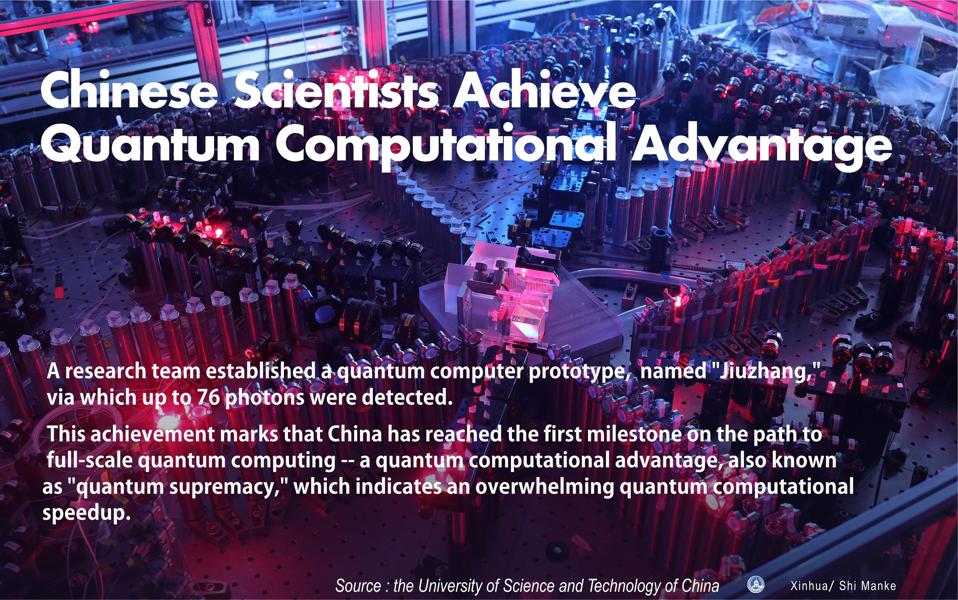 Chinese Scientists Achieve Quantum Computational Advantage

A research team established a quantum computer prototype, named "Jiuzhang," via which up to 76 photons were detected.

This achievement marks that China has reached the first milestone on the path to full-scale quantum computing -- a quantum computational advantage, also known as "quantum supremacy," which indicates an overwhelming quantum computational speedup.

Source : the University of Science and Technology of China

Xinhua/ Shi Manke